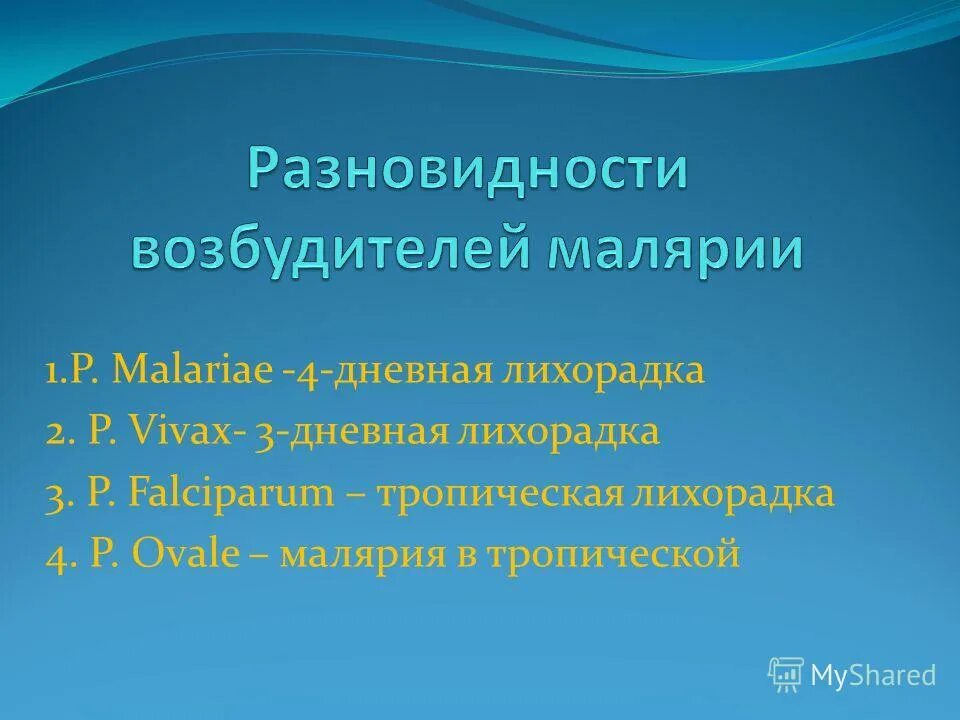 Разновидности возбудителей малярии

1.P. Malariae -4-дневная лихорадка

2. P. Vivax- 3-дневная лихорадка

3. P. Falciparum – тропическая лихорадка

4. P. Ovale – малярия в тропической

MyShared